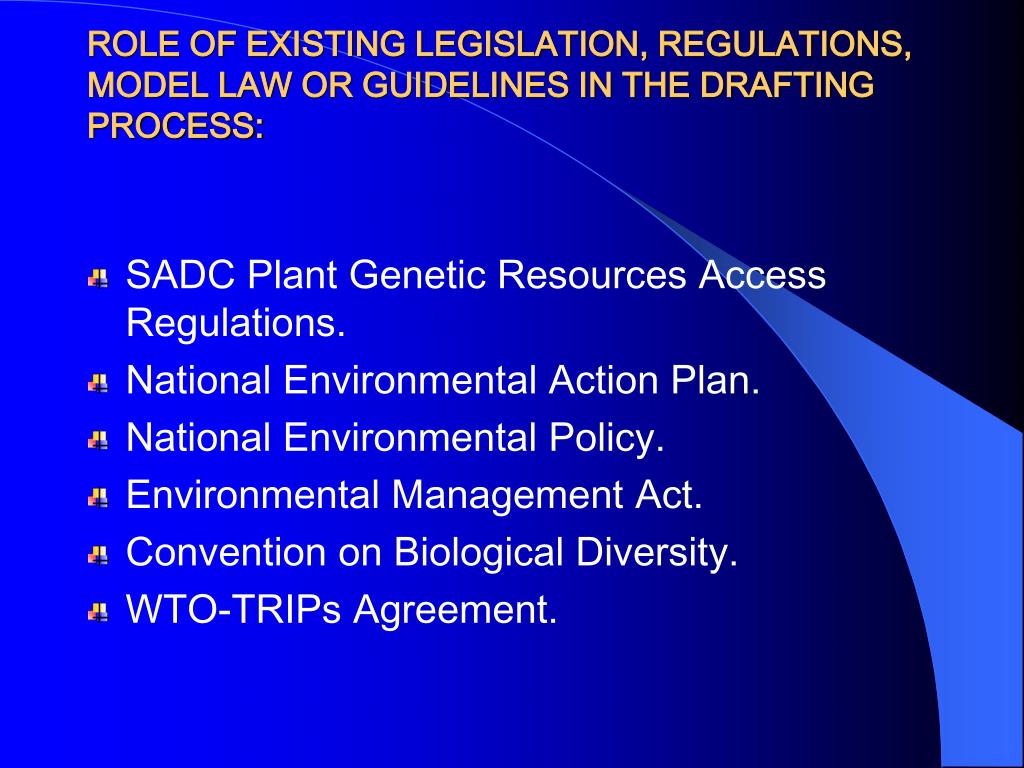 ROLE OF EXISTING LEGISLATION, REGULATIONS, MODEL LAW OR GUIDELINES IN THE DRAFTING PROCESS:

SADC Plant Genetic Resources Access Regulations.
National Environmental Action Plan.
National Environmental Policy.
Environmental Management Act.
Convention on Biological Diversity.
WTO-TRIPs Agreement.